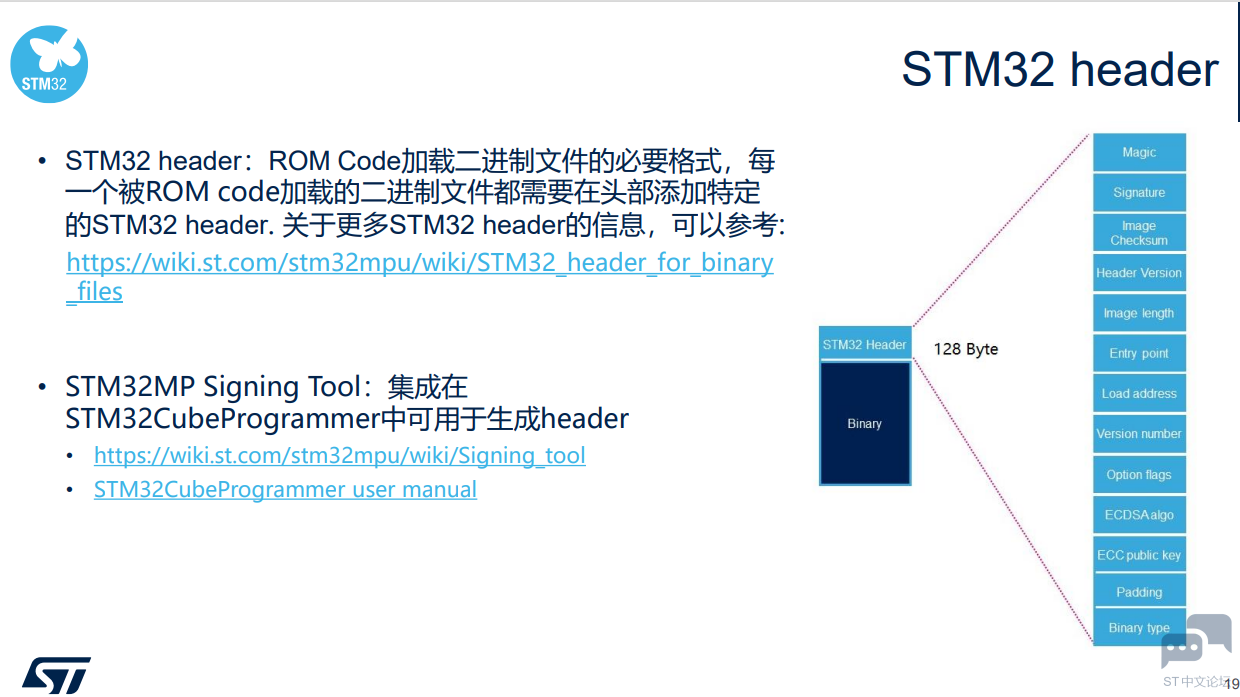 STM32

STM32 header

• STM32 header：ROM Code加载二进制文件的必要格式，每一个被ROM code加载的二进制文件都需要在头部添加特定的STM32 header. 关于更多STM32 header的信息，可以参考: https://wiki.st.com/stm32mpu/wiki/STM32_header_for_binary_files

• STM32MP Signing Tool：集成在STM32CubeProgrammer中可用于生成header
  • https://wiki.st.com/stm32mpu/wiki/Signing_tool
  • STM32CubeProgrammer user manual

STM32 Header
Binary
128 Byte

Magic
Signature
Image Checksum
Header Version
Image length
Entry point
Load address
Version number
Option flags
ECDSA algo
ECC public key
Padding
Binary type

ST中文论坛
19